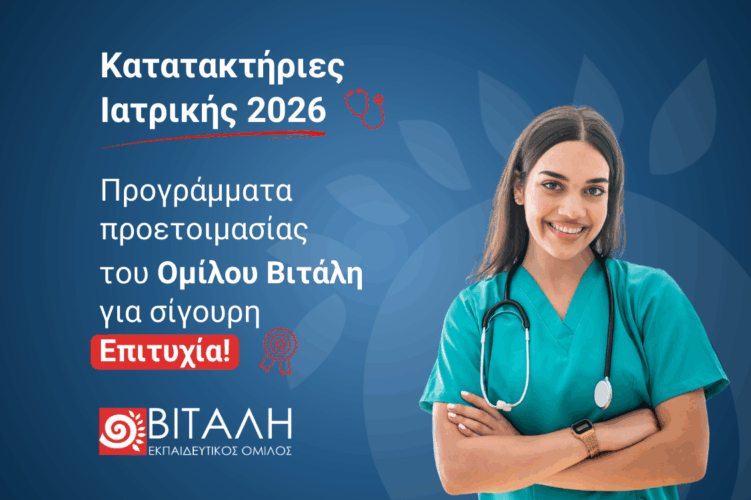 Κατατακτήριες Ιατρικής 2026

Προγράμματα προετοιμασίας του Ομίλου Βιτάλη για σίγουρη Επιτυχία!

ΒΙΤΑΛΗ
ΕΚΠΑΙΔΕΥΤΙΚΟΣ ΟΜΙΛΟΣ